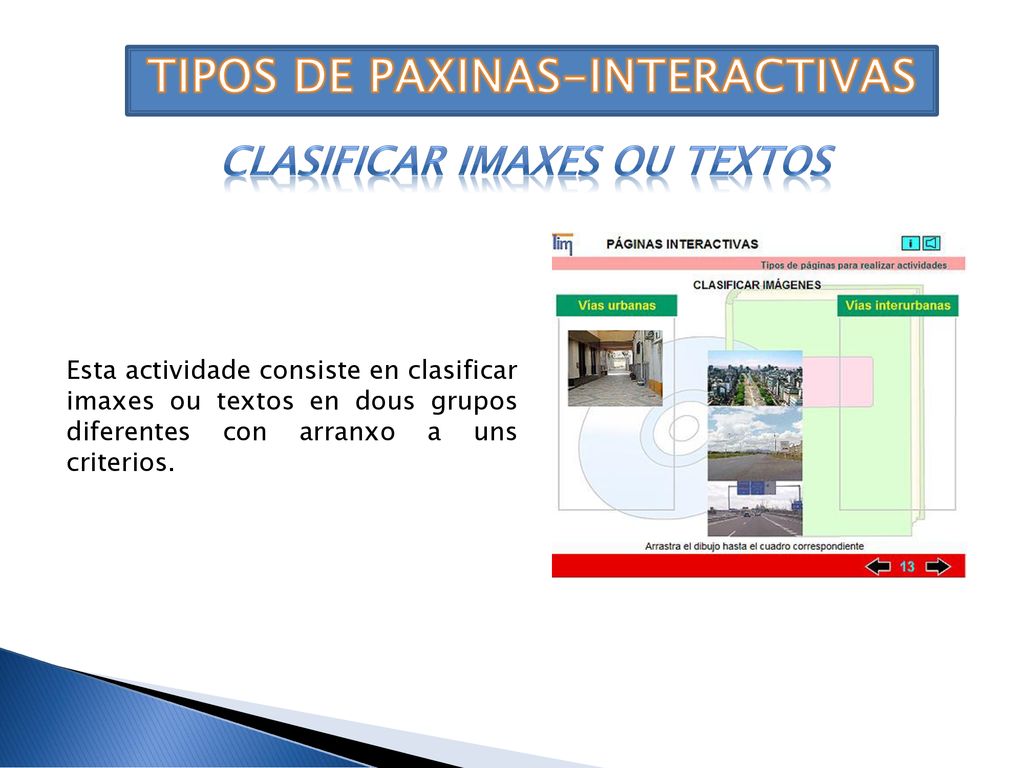 TIPOS DE PAXINAS-INTERACTIVAS

CLASIFICAR IMAXES OU TEXTOS

Esta actividade consiste en clasificar imaxes ou textos en dous grupos diferentes con arranxo a uns criterios.

lim

PÁGINAS INTERACTIVAS

i

Tipos de páginas para realizar actividades

CLASIFICAR IMÁGENES

Vías urbanas

Vías interurbanas

Arrastra el dibujo hasta el cuadro correspondiente

13